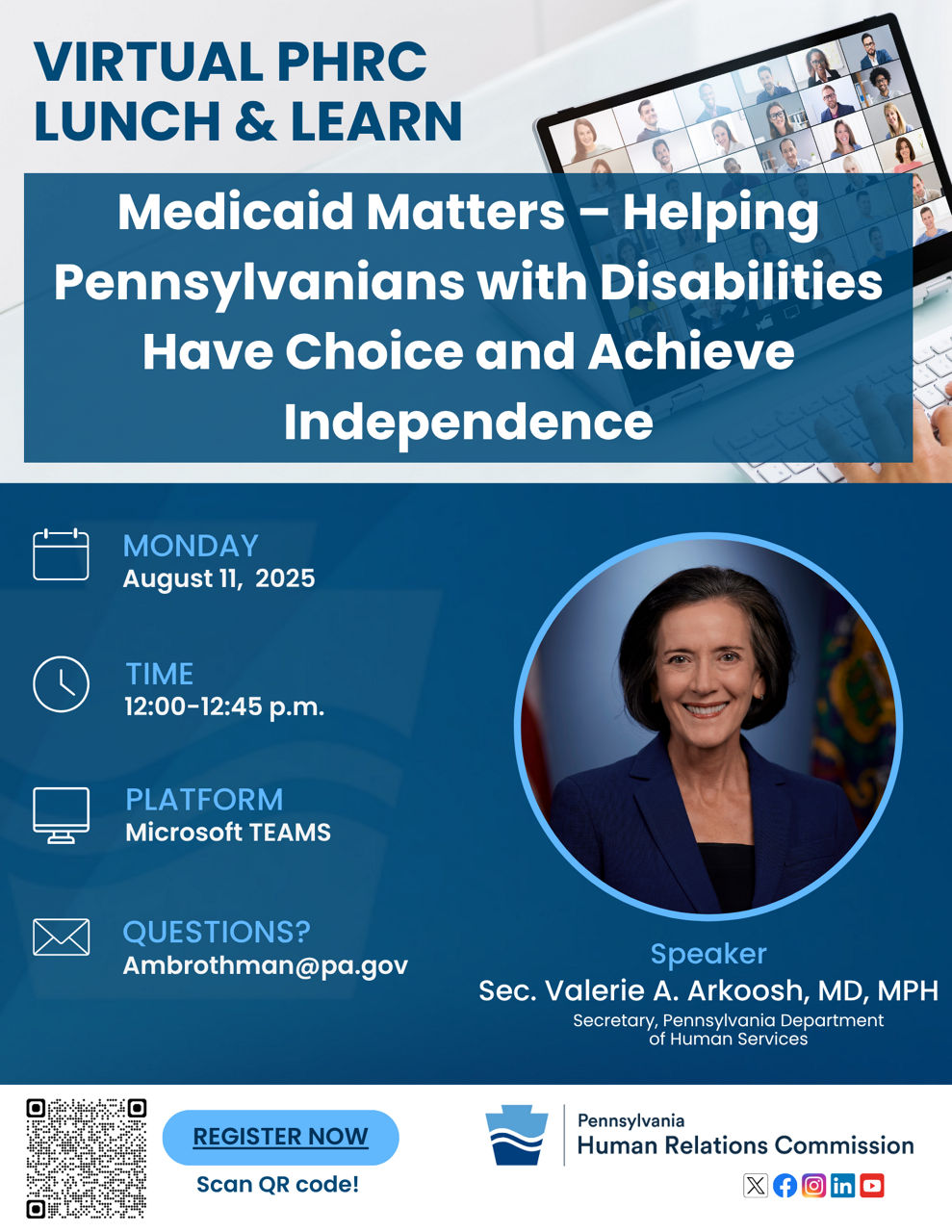 VIRTUAL PHRC LUNCH & LEARN

Medicaid Matters – Helping Pennsylvanians with Disabilities Have Choice and Achieve Independence

MONDAY
August 11, 2025

TIME
12:00-12:45 p.m.

PLATFORM
Microsoft TEAMS

QUESTIONS?
Ambrothman@pa.gov

Speaker
Sec. Valerie A. Arkoosh, MD, MPH
Secretary, Pennsylvania Department of Human Services

REGISTER NOW
Scan QR code!

Pennsylvania
Human Relations Commission